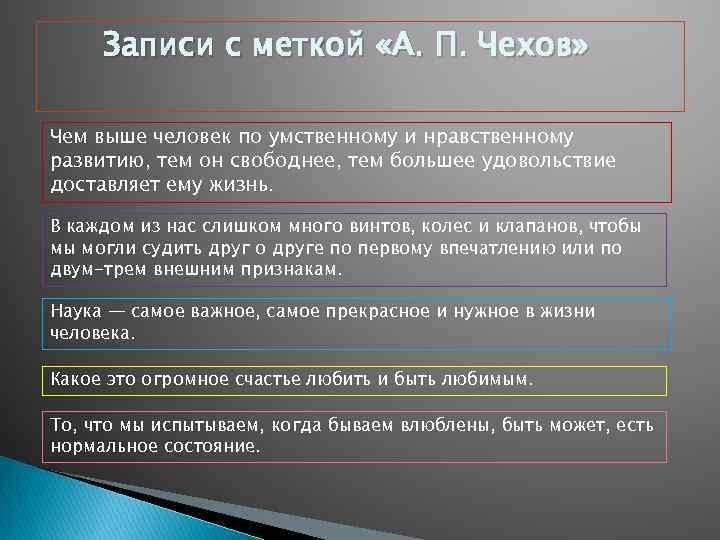 Записи с меткой «А. П. Чехов»

Чем выше человек по умственному и нравственному развитию, тем он свободнее, тем большее удовольствие доставляет ему жизнь.

В каждом из нас слишком много винтов, колес и клапанов, чтобы мы могли судить друг о друге по первому впечатлению или по двум-трем внешним признакам.

Наука — самое важное, самое прекрасное и нужное в жизни человека.

Какое это огромное счастье любить и быть любимым.

То, что мы испытываем, когда бываем влюблены, быть может, есть нормальное состояние.